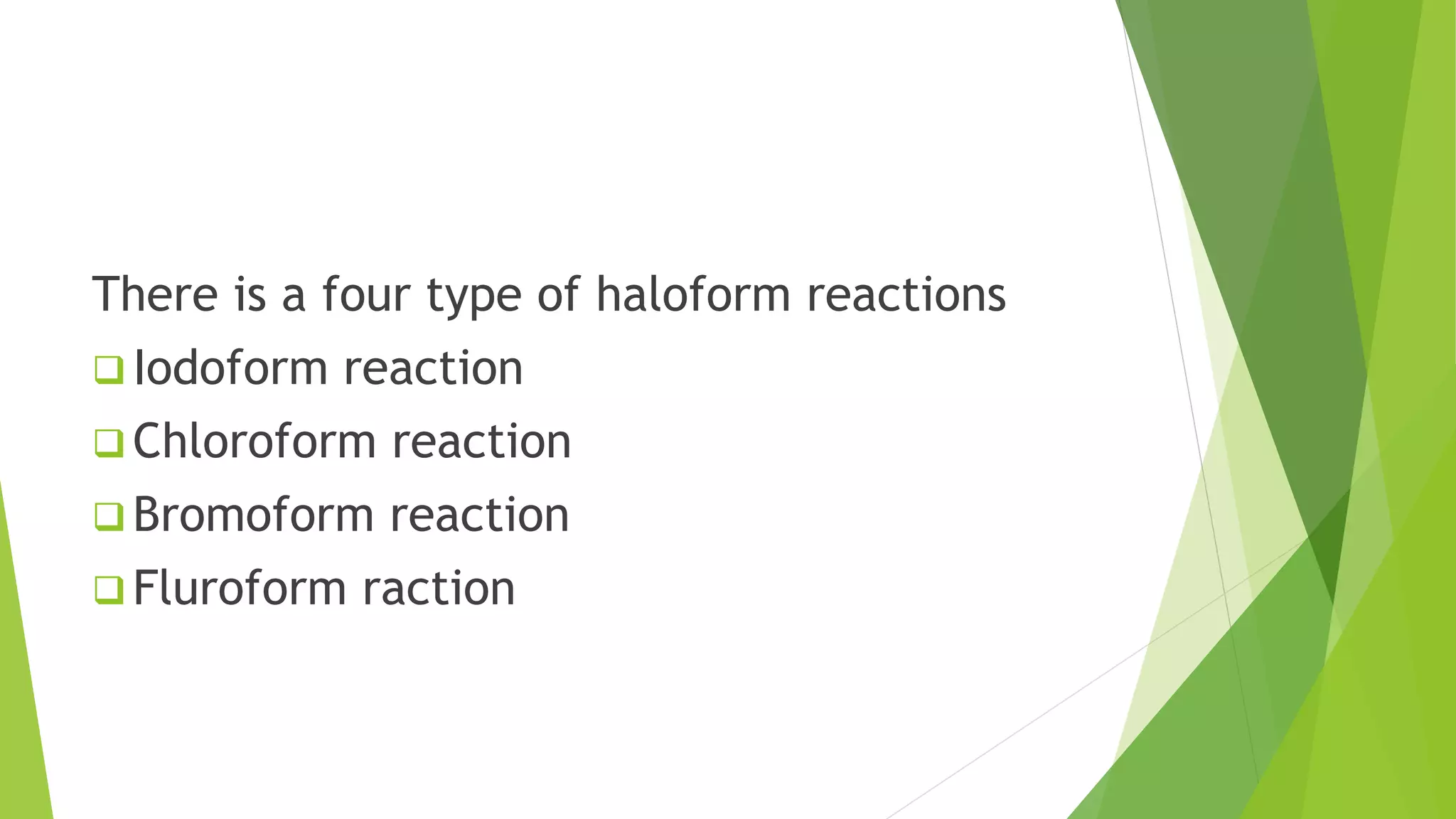 There is a four type of haloform reactions

❑ Iodoform reaction

❑ Chloroform reaction

❑ Bromoform reaction

❑ Fluroform raction